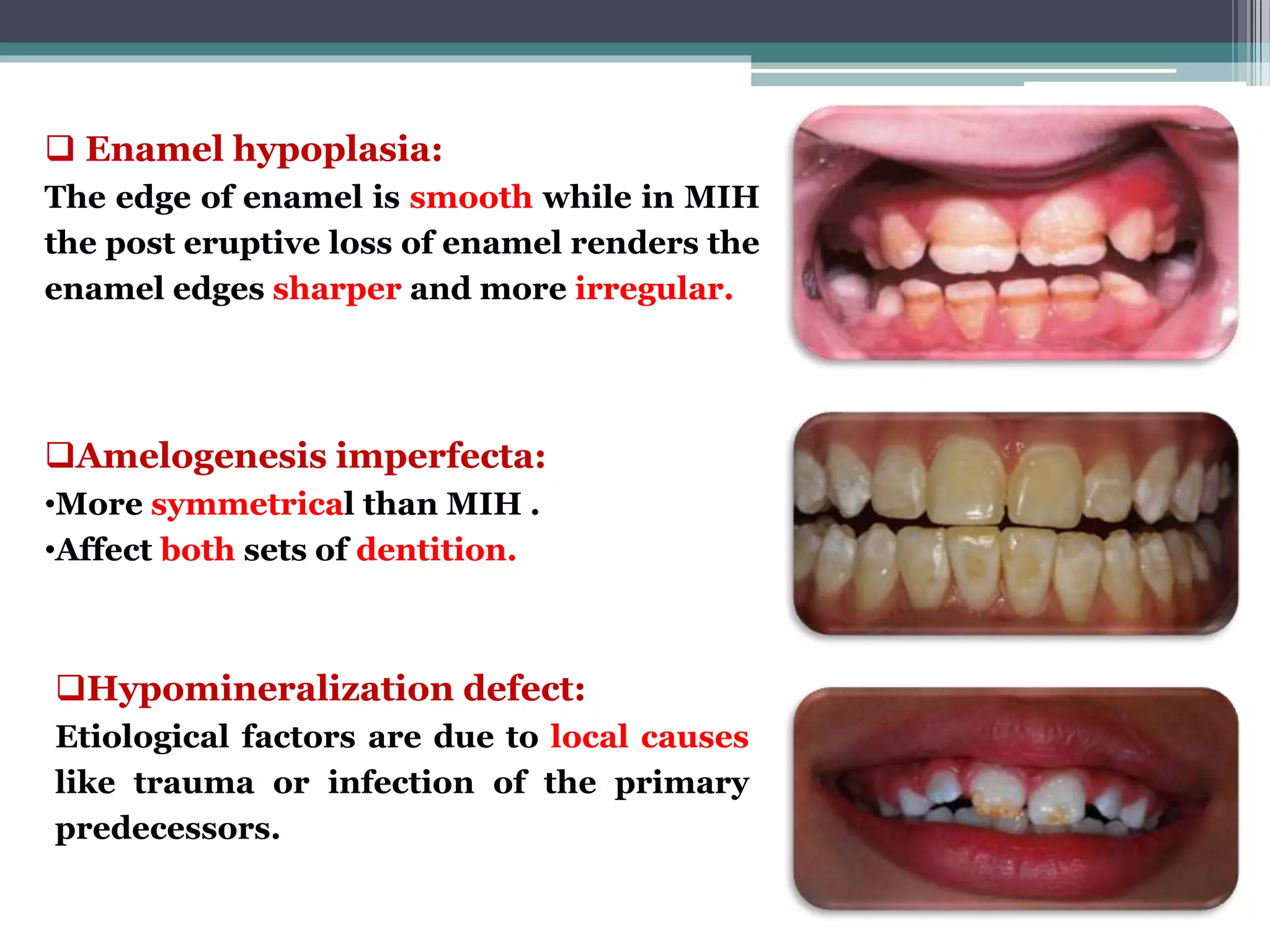 ❑ Enamel hypoplasia:
The edge of enamel is smooth while in MIH the post eruptive loss of enamel renders the enamel edges sharper and more irregular.

❑Amelogenesis imperfecta:
•More symmetrical than MIH .
•Affect both sets of dentition.

❑Hypomineralization defect:
Etiological factors are due to local causes like trauma or infection of the primary predecessors.